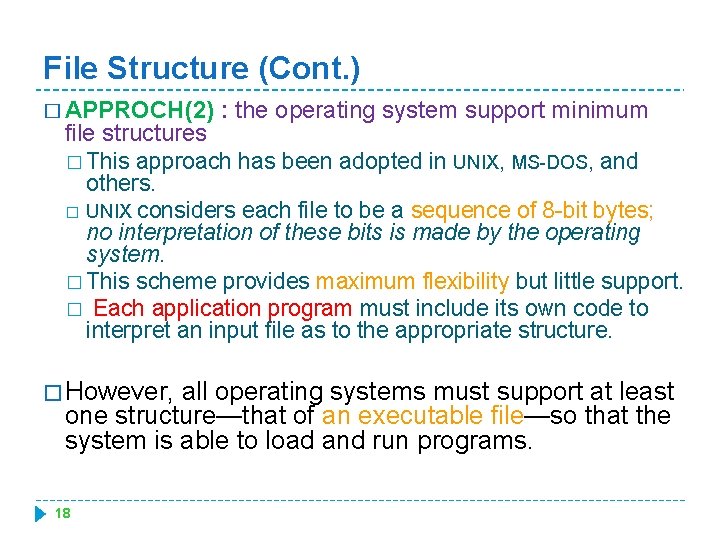 File Structure (Cont.)

□ APPROCH(2) : the operating system support minimum file structures

□ This approach has been adopted in UNIX, MS-DOS, and others.

□ UNIX considers each file to be a sequence of 8-bit bytes; no interpretation of these bits is made by the operating system.

□ This scheme provides maximum flexibility but little support.

□ Each application program must include its own code to interpret an input file as to the appropriate structure.

□ However, all operating systems must support at least one structure—that of an executable file—so that the system is able to load and run programs.

18